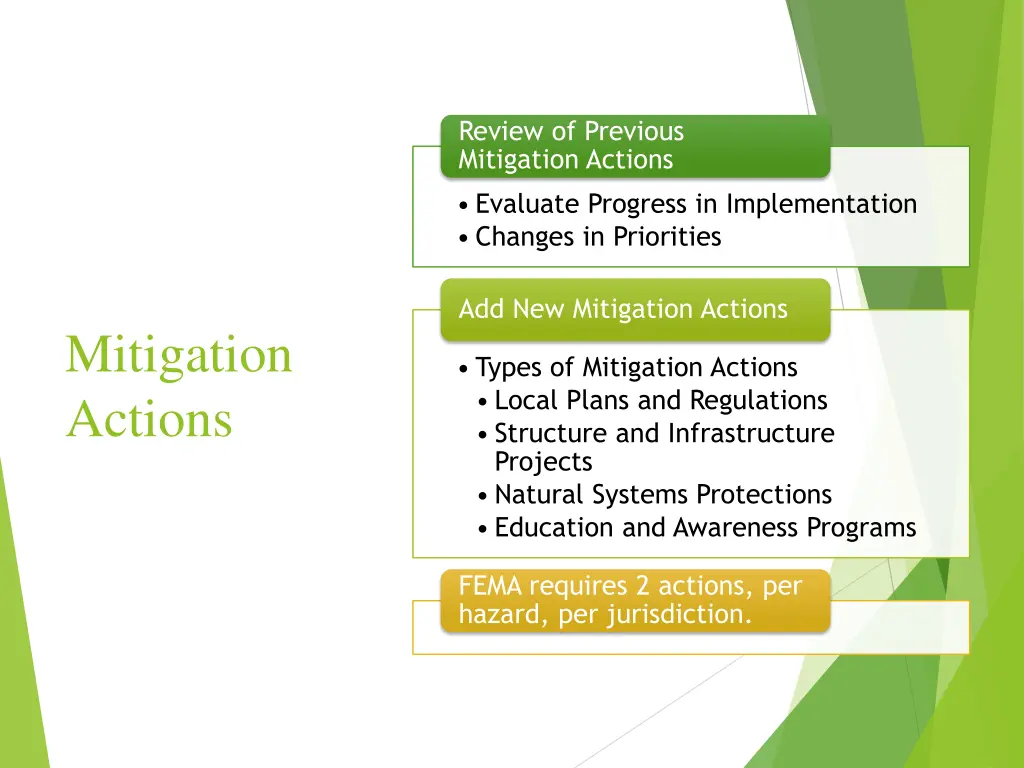 Mitigation Actions

Review of Previous Mitigation Actions

• Evaluate Progress in Implementation
• Changes in Priorities

Add New Mitigation Actions

• Types of Mitigation Actions
  • Local Plans and Regulations
  • Structure and Infrastructure Projects
  • Natural Systems Protections
  • Education and Awareness Programs

FEMA requires 2 actions, per hazard, per jurisdiction.